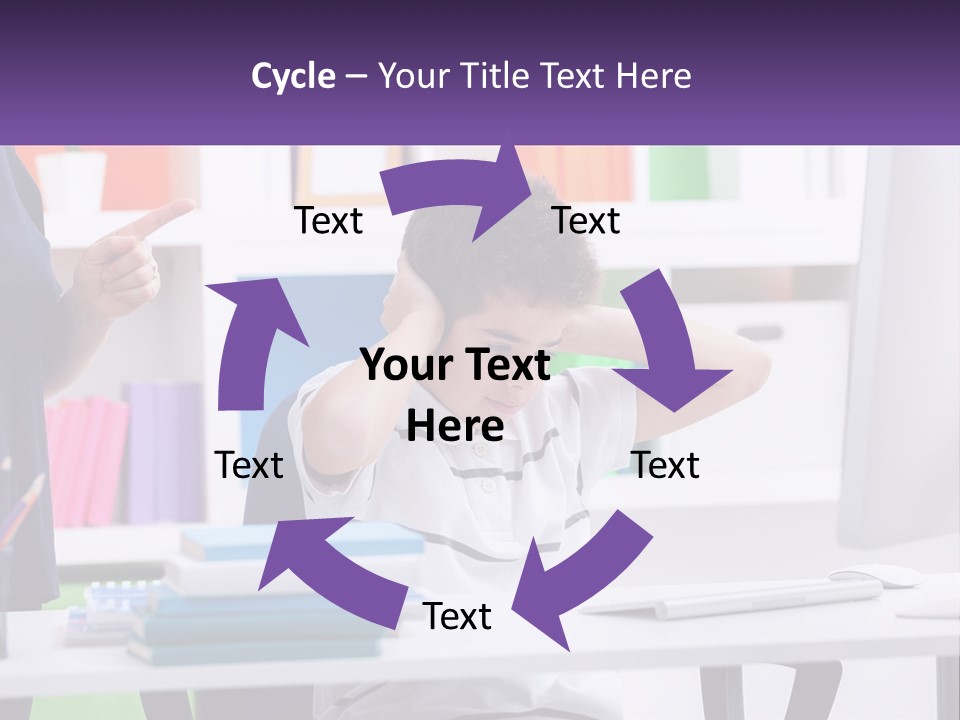 Cycle – Your Title Text Here

Text

Text

Your Text Here

Text

Text

Text